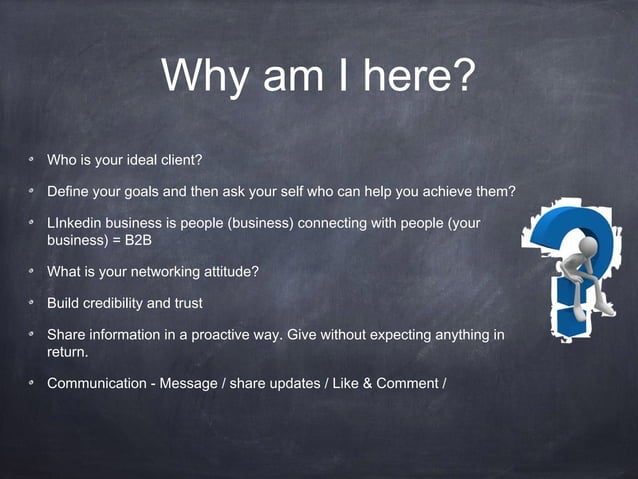 Why am I here?

- Who is your ideal client?
- Define your goals and then ask your self who can help you achieve them?
- LInkedin business is people (business) connecting with people (your business) = B2B
- What is your networking attitude?
- Build credibility and trust
- Share information in a proactive way. Give without expecting anything in return.
- Communication - Message / share updates / Like & Comment /